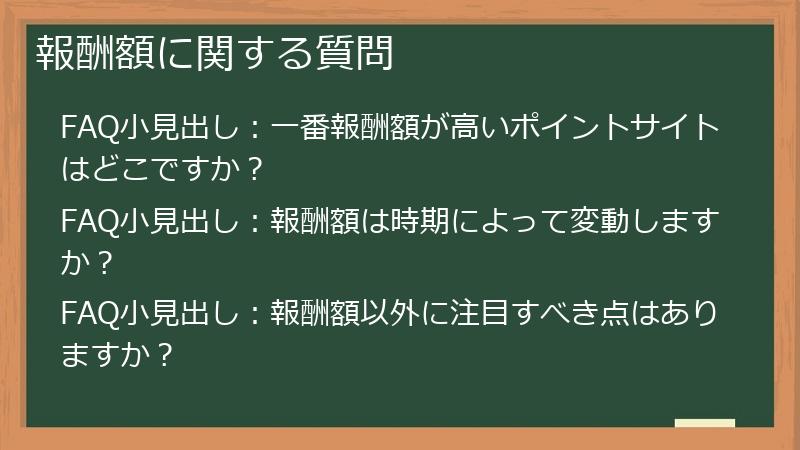 報酬額に関する質問

FAQ小見出し：一番報酬額が高いポイントサイトはどこですか？

FAQ小見出し：報酬額は時期によって変動しますか？

FAQ小見出し：報酬額以外に注目すべき点はありますか？